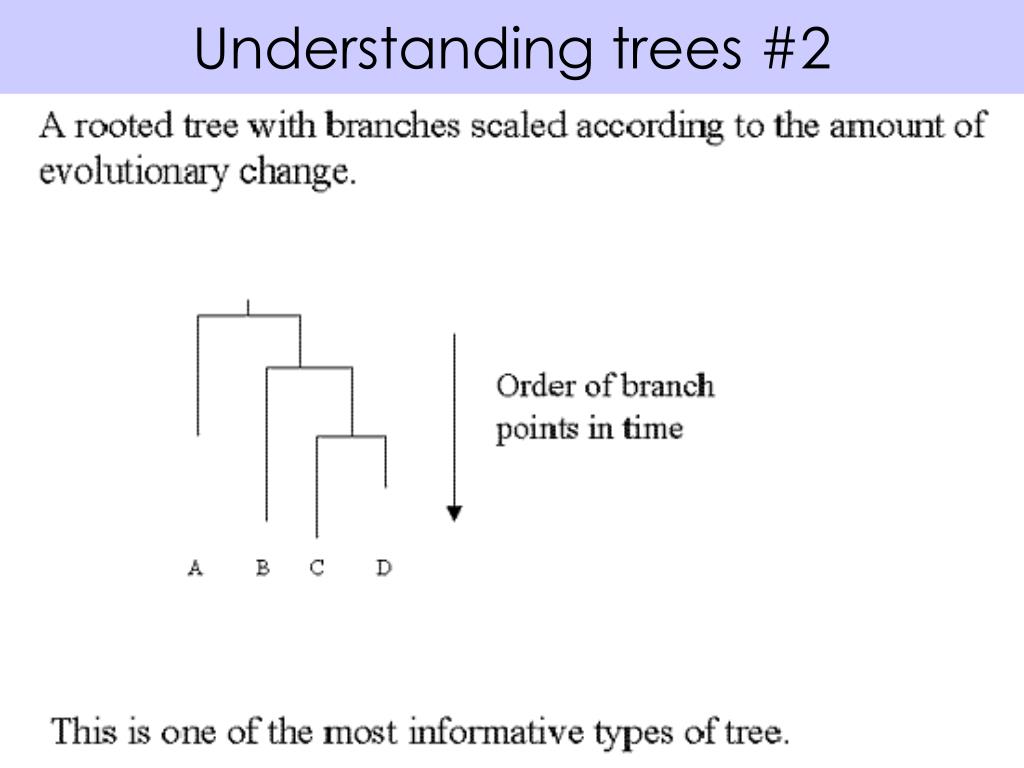 Understanding trees #2

A rooted tree with branches scaled according to the amount of evolutionary change.

Order of branch points in time

A B C D

This is one of the most informative types of tree.